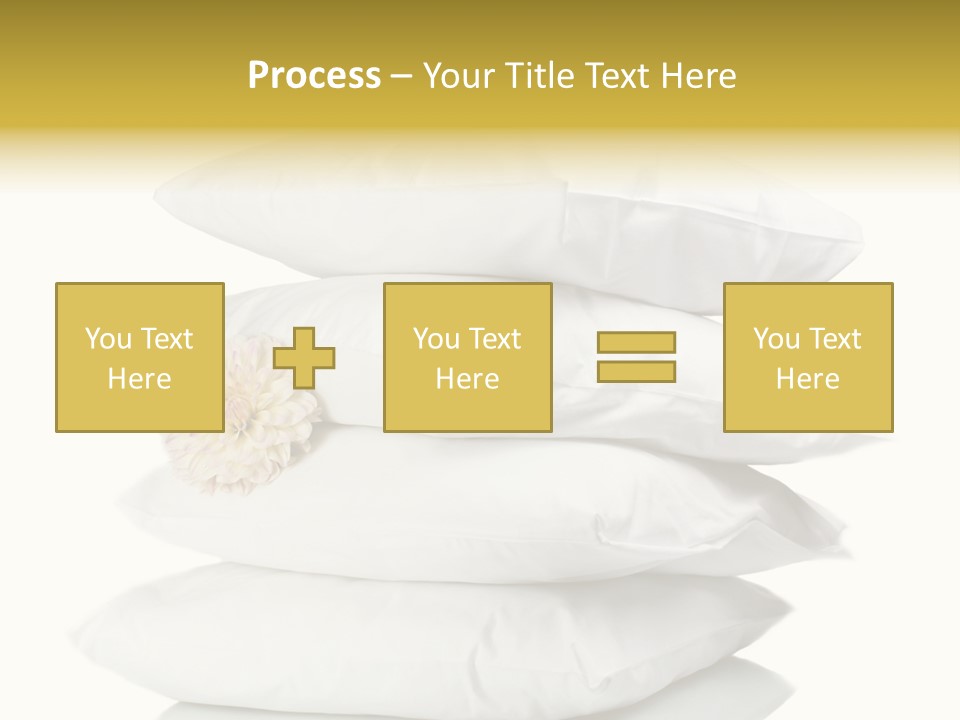 Process – Your Title Text Here

You Text Here

You Text Here

You Text Here